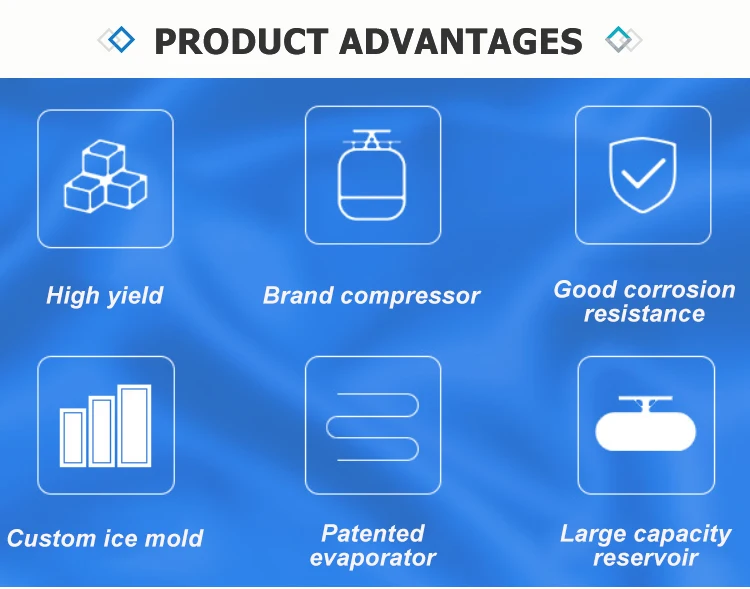 PRODUCT ADVANTAGES

High yield

Brand compressor

Good corrosion resistance

Custom ice mold

Patented evaporator

Large capacity reservoir